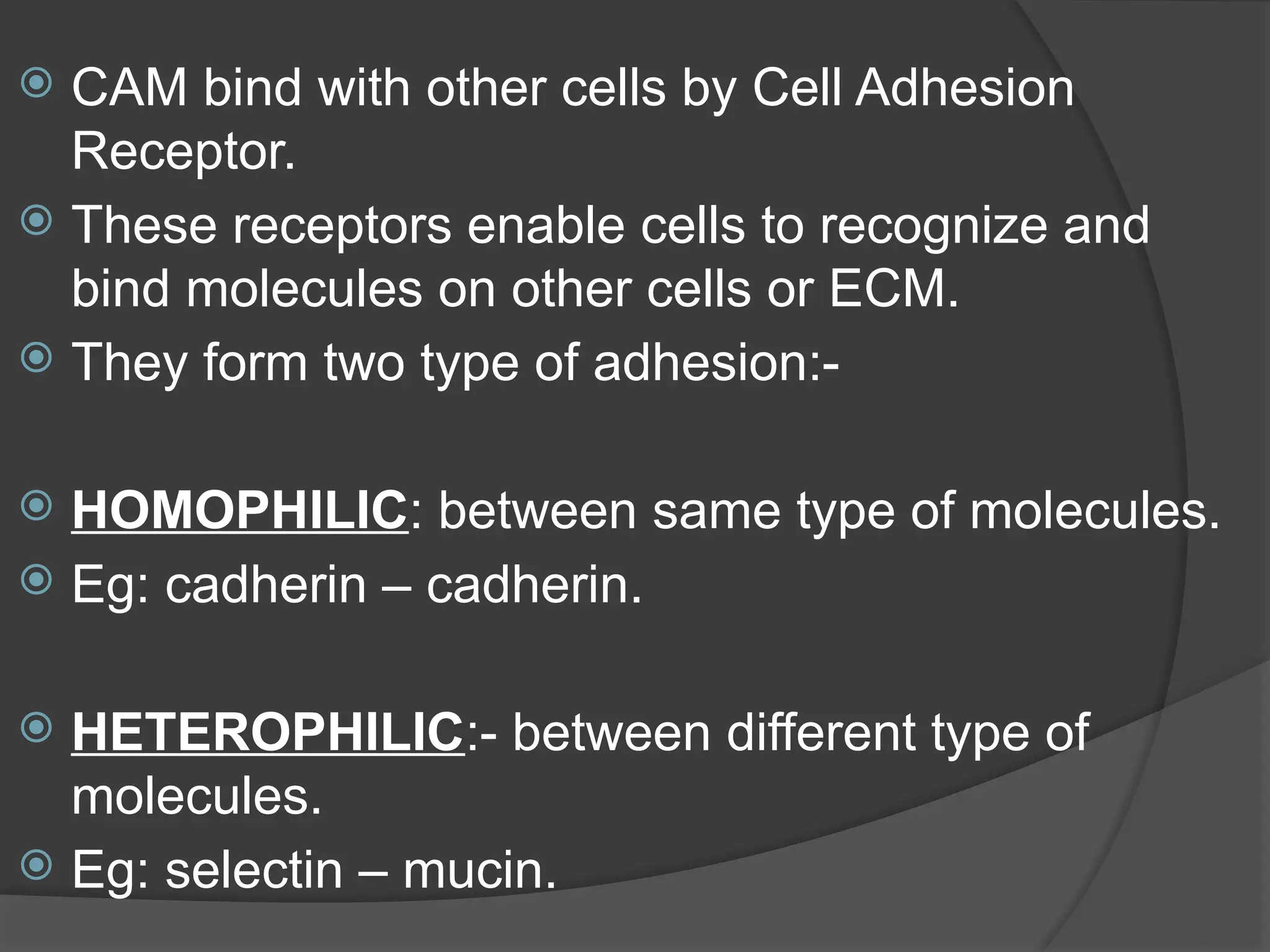 CAM bind with other cells by Cell Adhesion Receptor.

These receptors enable cells to recognize and bind molecules on other cells or ECM.

They form two type of adhesion:-

HOMOPHILIC: between same type of molecules.

Eg: cadherin – cadherin.

HETEROPHILIC:- between different type of molecules.

Eg: selectin – mucin.